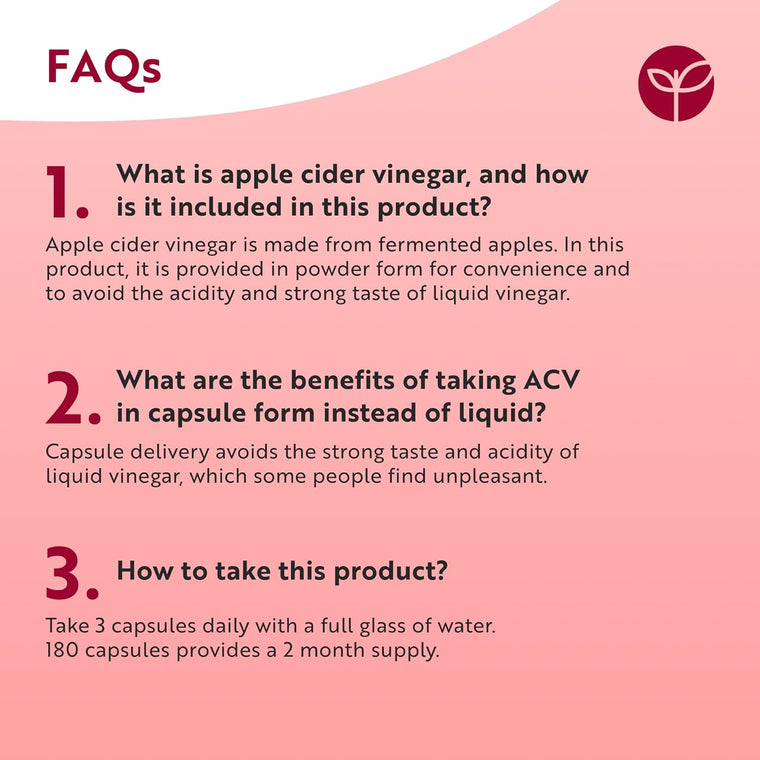 FAQs

1. What is apple cider vinegar, and how is it included in this product?

Apple cider vinegar is made from fermented apples. In this product, it is provided in powder form for convenience and to avoid the acidity and strong taste of liquid vinegar.

2. What are the benefits of taking ACV in capsule form instead of liquid?

Capsule delivery avoids the strong taste and acidity of liquid vinegar, which some people find unpleasant.

3. How to take this product?

Take 3 capsules daily with a full glass of water.
180 capsules provides a 2 month supply.